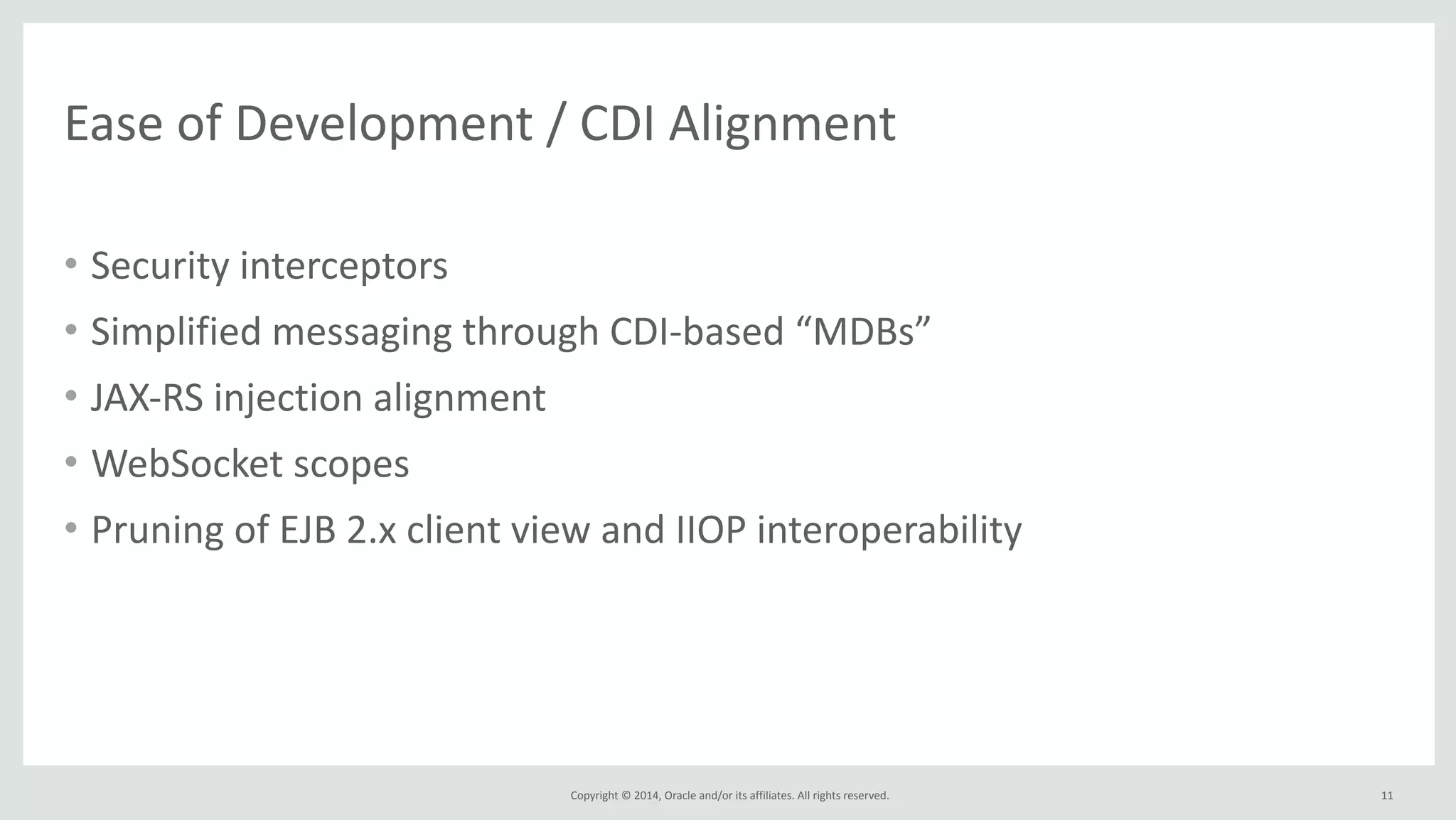 Ease of Development / CDI Alignment

• Security interceptors
• Simplified messaging through CDI-based “MDBs”
• JAX-RS injection alignment
• WebSocket scopes
• Pruning of EJB 2.x client view and IIOP interoperability

Copyright © 2014, Oracle and/or its affiliates. All rights reserved.

11